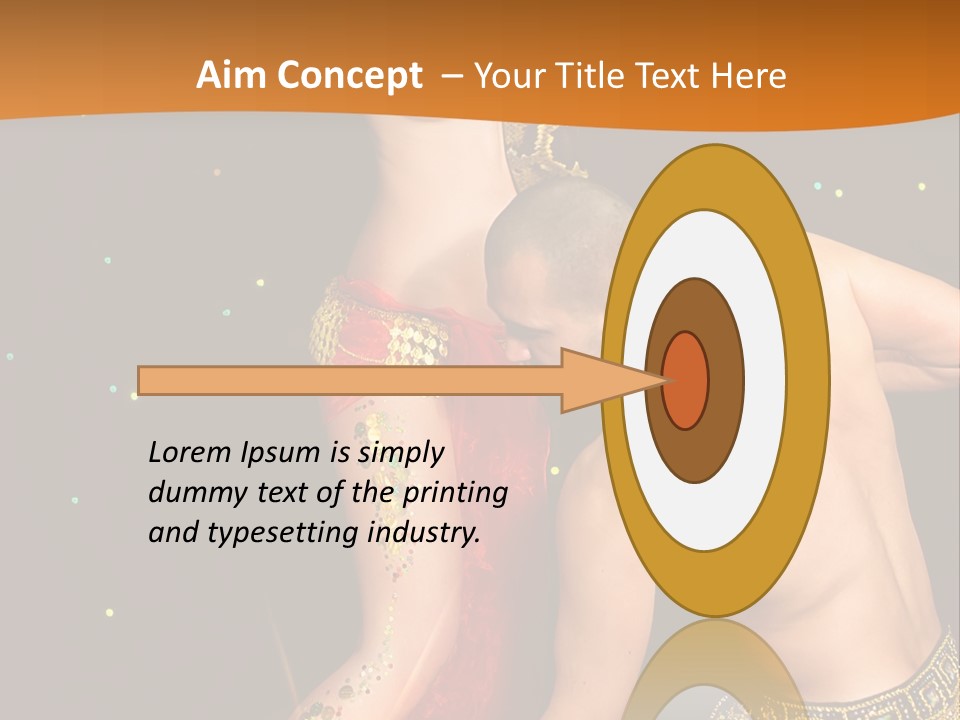 Aim Concept – Your Title Text Here

Lorem Ipsum is simply dummy text of the printing and typesetting industry.